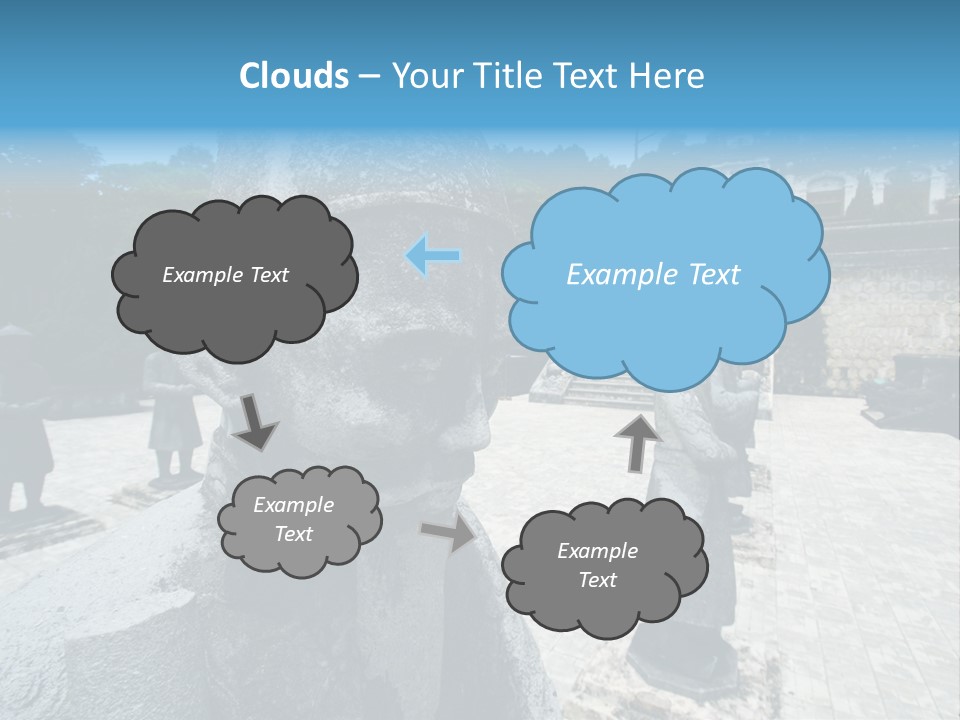 Clouds – Your Title Text Here

Example Text

Example Text

Example Text

Example Text